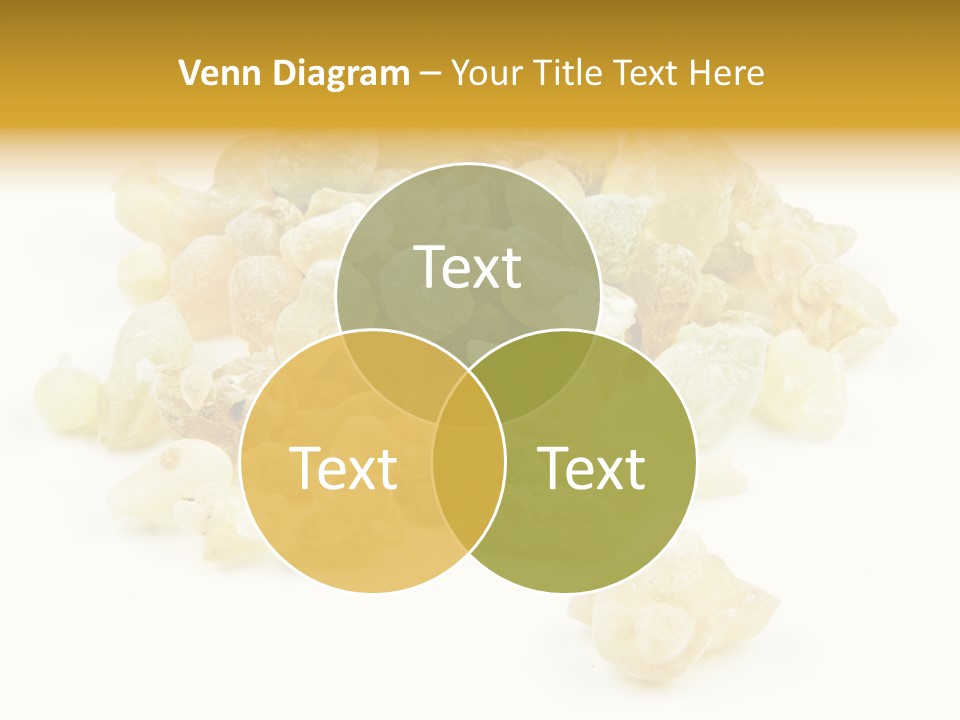 Venn Diagram – Your Title Text Here

Text

Text

Text